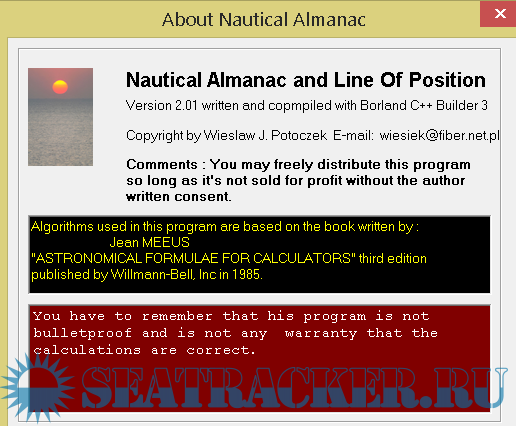 About Nautical Almanac

Nautical Almanac and Line Of Position

Version 2.01 written and copmpiled with Borland C++ Builder 3

Copyright by Wieslaw J. Potoczek E-mail: wiesiek@fiber.net.pl

Comments : You may freely distribute this program so long as it's not sold for profit without the author written consent.

Algorithms used in this program are based on the book written by :
Jean MEEUS
"ASTRONOMICAL FORMULAE FOR CALCULATORS" third edition published by Willmann-Bell, Inc in 1985.

You have to remember that his program is not bulletproof and is not any warranty that the calculations are correct.

SEATRACKER.RU